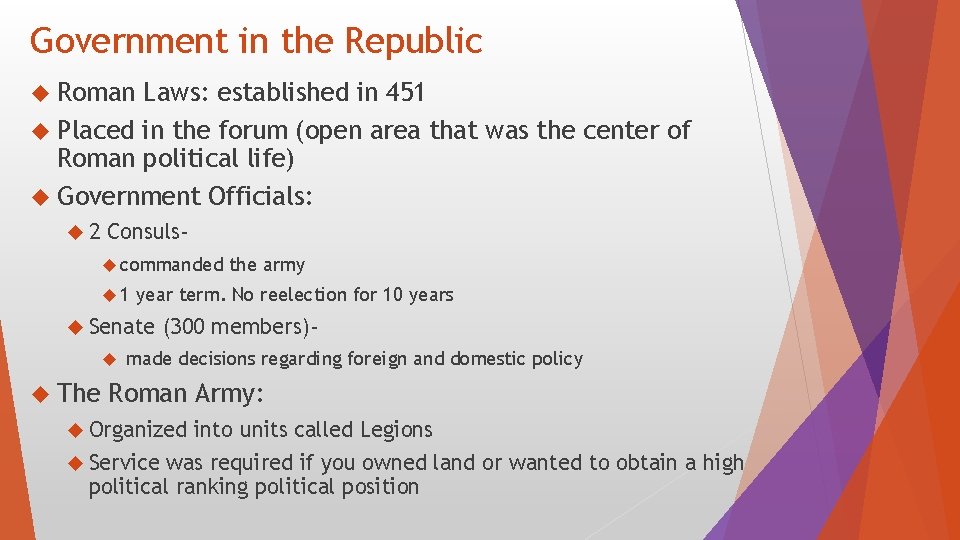 Government in the Republic

Roman Laws: established in 451

Placed in the forum (open area that was the center of Roman political life)

Government Officials:

2 Consuls-

commanded the army

1 year term. No reelection for 10 years

Senate (300 members)-

made decisions regarding foreign and domestic policy

The Roman Army:

Organized into units called Legions

Service was required if you owned land or wanted to obtain a high political ranking political position